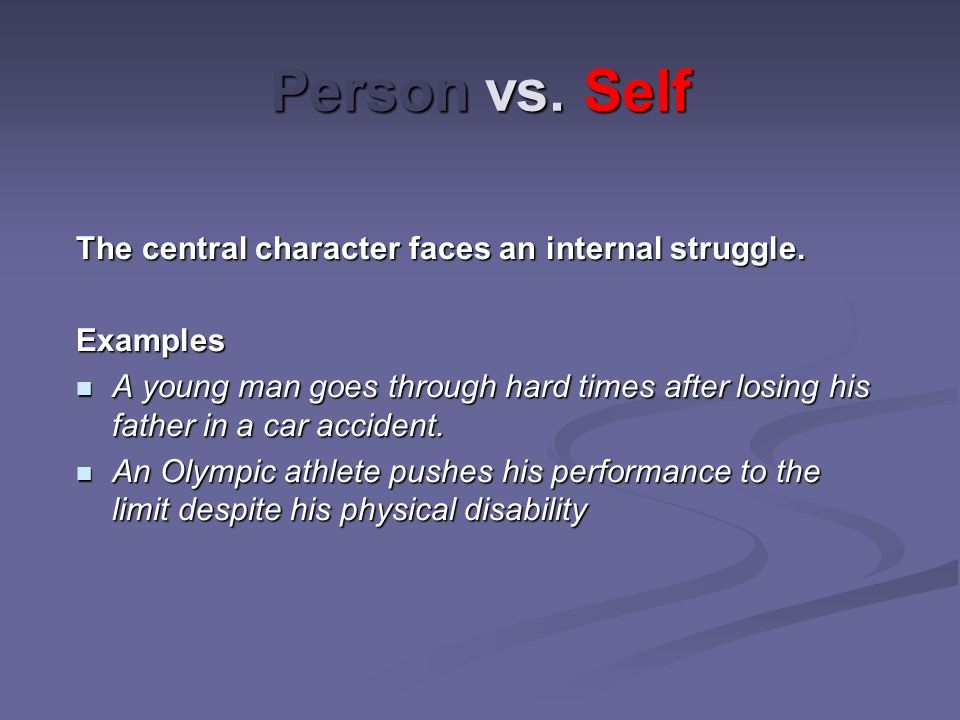 Person vs. Self

The central character faces an internal struggle.

Examples

- A young man goes through hard times after losing his father in a car accident.
- An Olympic athlete pushes his performance to the limit despite his physical disability